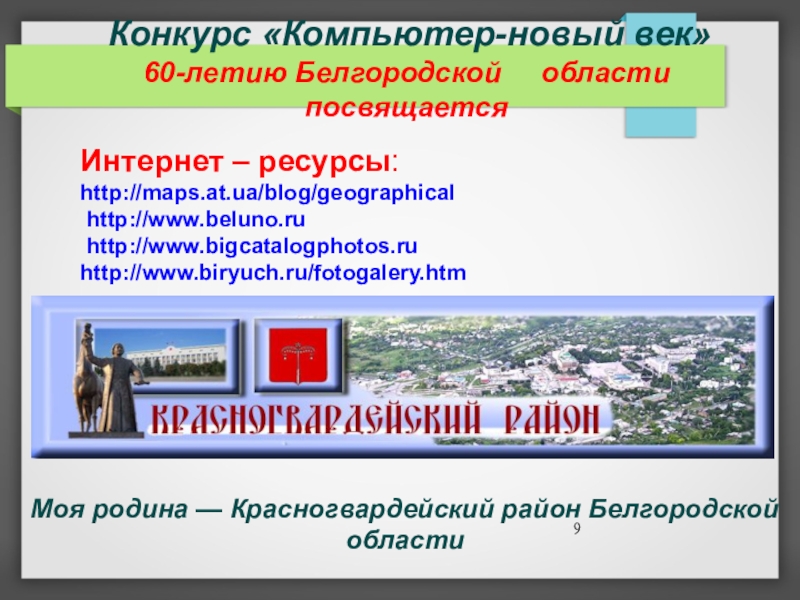 Конкурс «Компьютер-новый век»
60-летию Белгородской области посвящается

Интернет – ресурсы:
http://maps.at.ua/blog/geographical
http://www.beluno.ru
http://www.bigcatalogphotos.ru
http://www.biryuch.ru/fotogalery.htm

КРАСНОГВАРДЕЙСКИЙ РАЙОН

Моя родина — Красногвардейский район Белгородской области

9